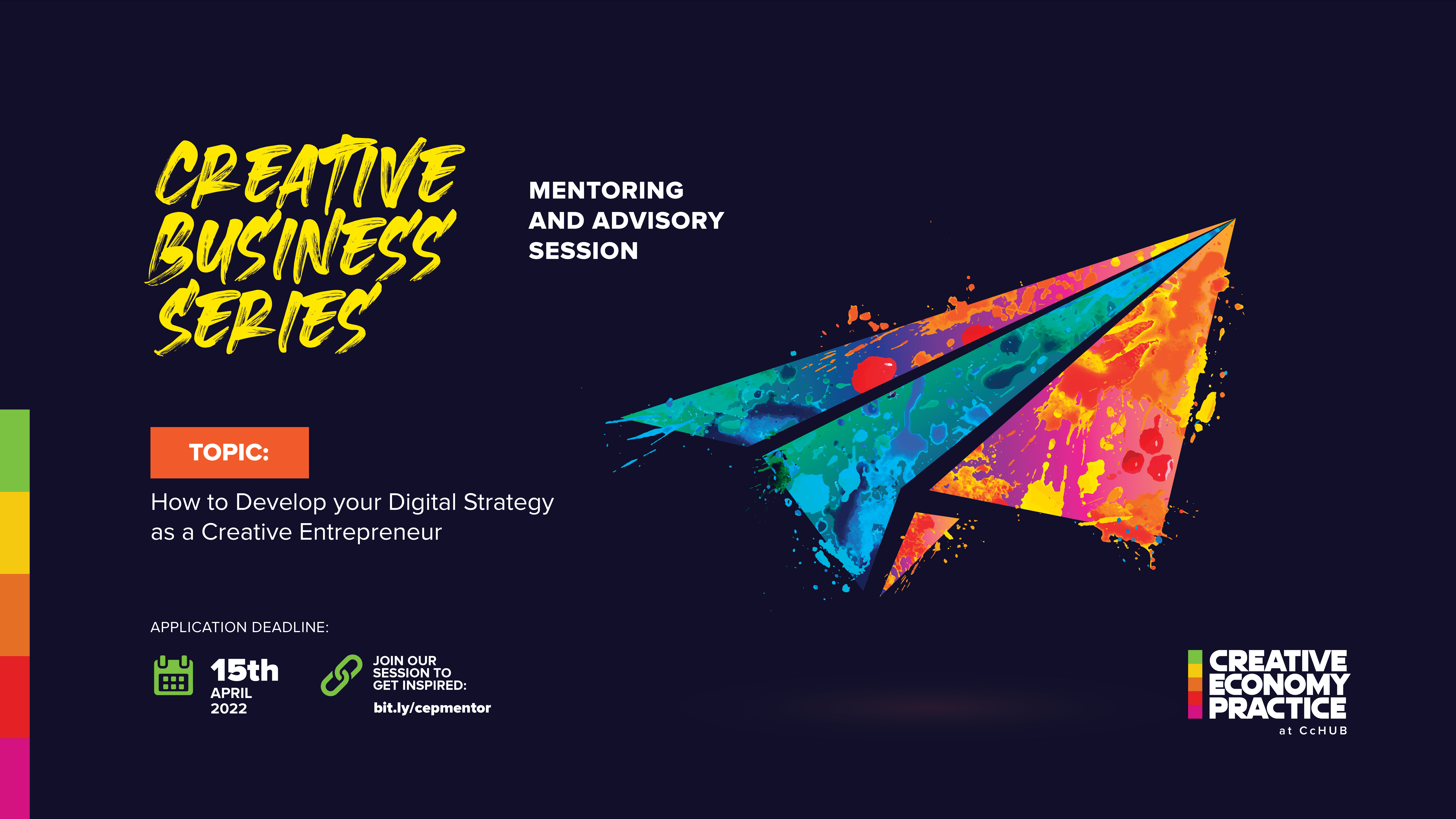 CREATIVE BUSINESS SERIES

MENTORING AND ADVISORY SESSION

TOPIC:

How to Develop your Digital Strategy as a Creative Entrepreneur

APPLICATION DEADLINE:

15th APRIL 2022

JOIN OUR SESSION TO GET INSPIRED:

bit.ly/cepmentor

CREATIVE ECONOMY PRACTICE at CcHUB